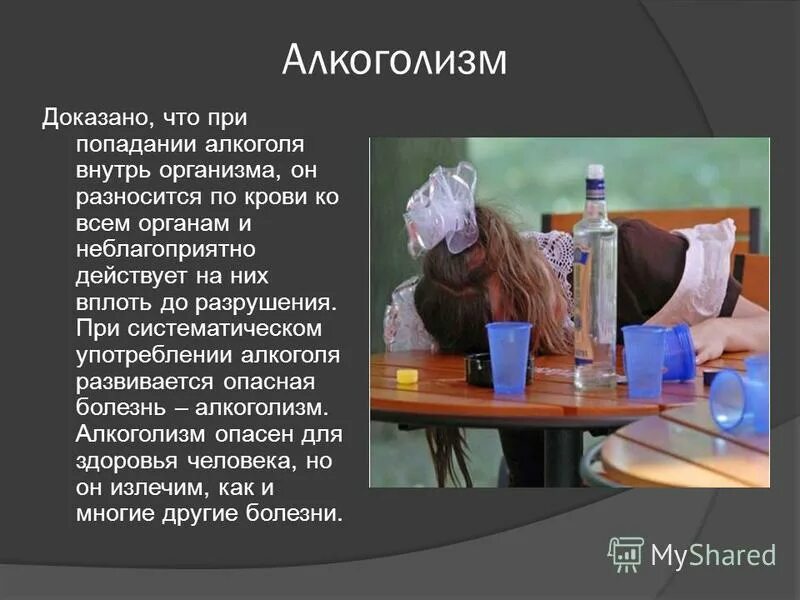 Алкоголизм

Доказано, что при попадании алкоголя внутрь организма, он разносится по крови ко всем органам и неблагоприятно действует на них вплоть до разрушения. При систематическом употреблении алкоголя развивается опасная болезнь – алкоголизм. Алкоголизм опасен для здоровья человека, но он излечим, как и многие другие болезни.

MyShared